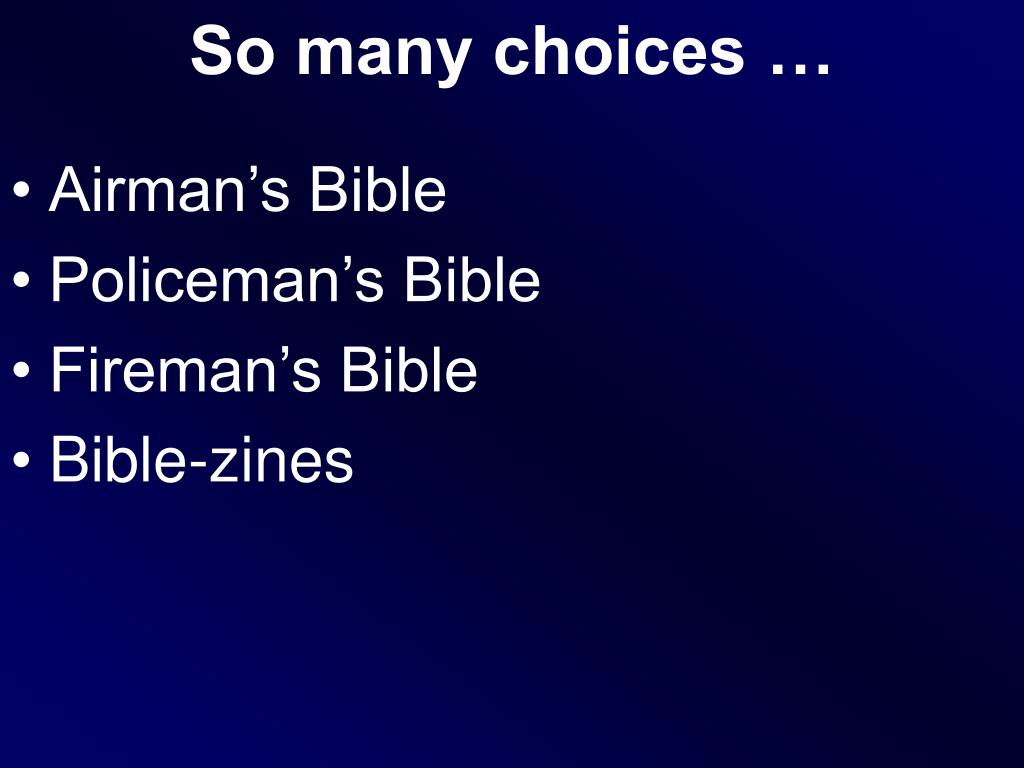 So many choices …

• Airman’s Bible
• Policeman’s Bible
• Fireman’s Bible
• Bible-zines